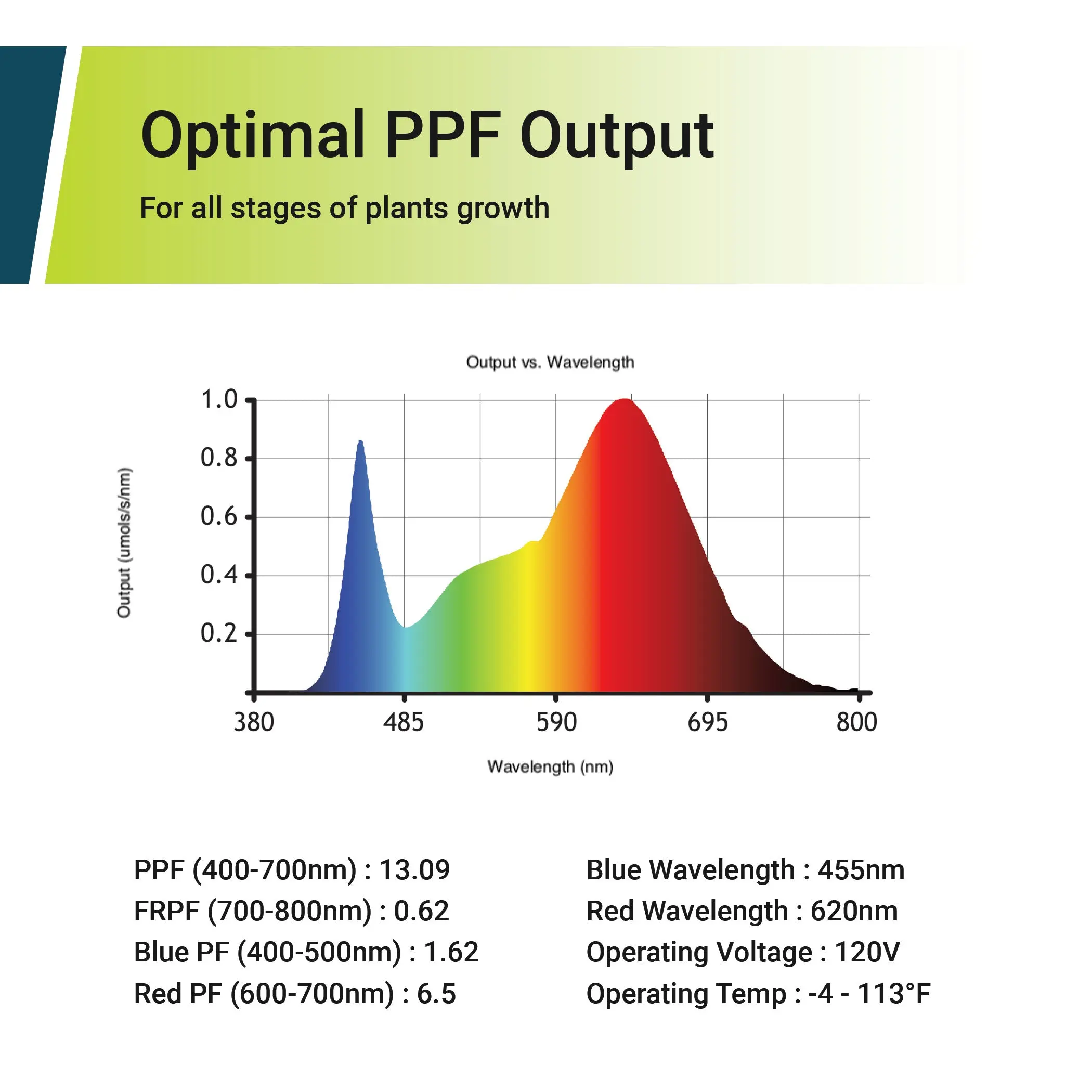 Optimal PPF Output

For all stages of plants growth

Output vs. Wavelength

Output (umols/s/nm)

1.0
0.8
0.6
0.4
0.2

380
485
590
695
800

Wavelength (nm)

PPF (400-700nm) : 13.09
FRPF (700-800nm) : 0.62
Blue PF (400-500nm) : 1.62
Red PF (600-700nm) : 6.5

Blue Wavelength : 455nm
Red Wavelength : 620nm
Operating Voltage : 120V
Operating Temp : -4 - 113°F